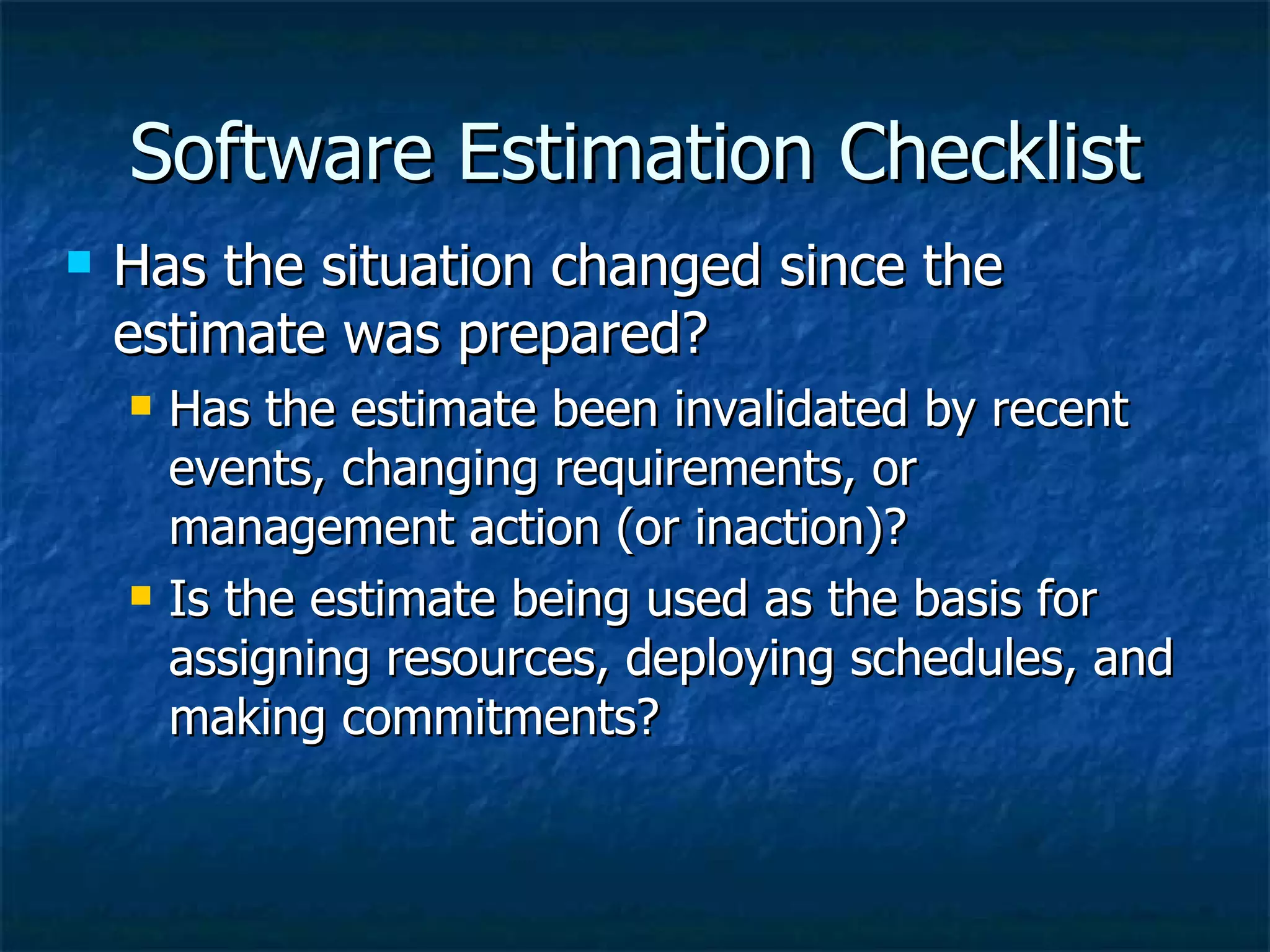 Software Estimation Checklist

Has the situation changed since the estimate was prepared?

Has the estimate been invalidated by recent events, changing requirements, or management action (or inaction)?

Is the estimate being used as the basis for assigning resources, deploying schedules, and making commitments?